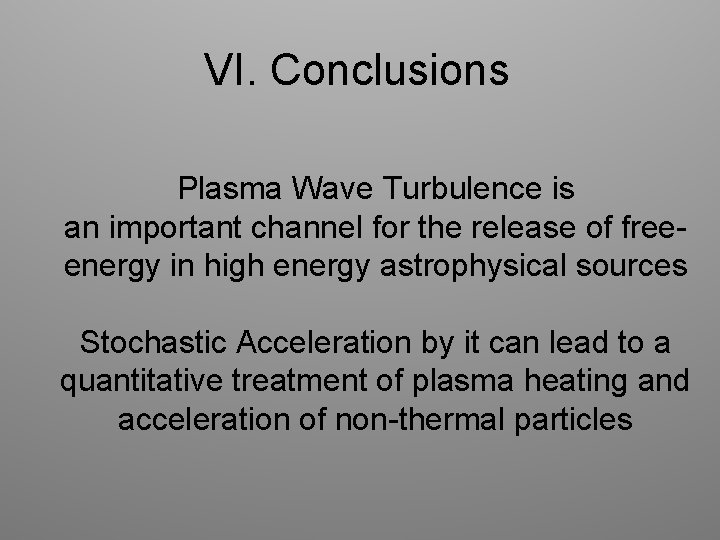 VI. Conclusions

Plasma Wave Turbulence is an important channel for the release of free-energy in high energy astrophysical sources

Stochastic Acceleration by it can lead to a quantitative treatment of plasma heating and acceleration of non-thermal particles